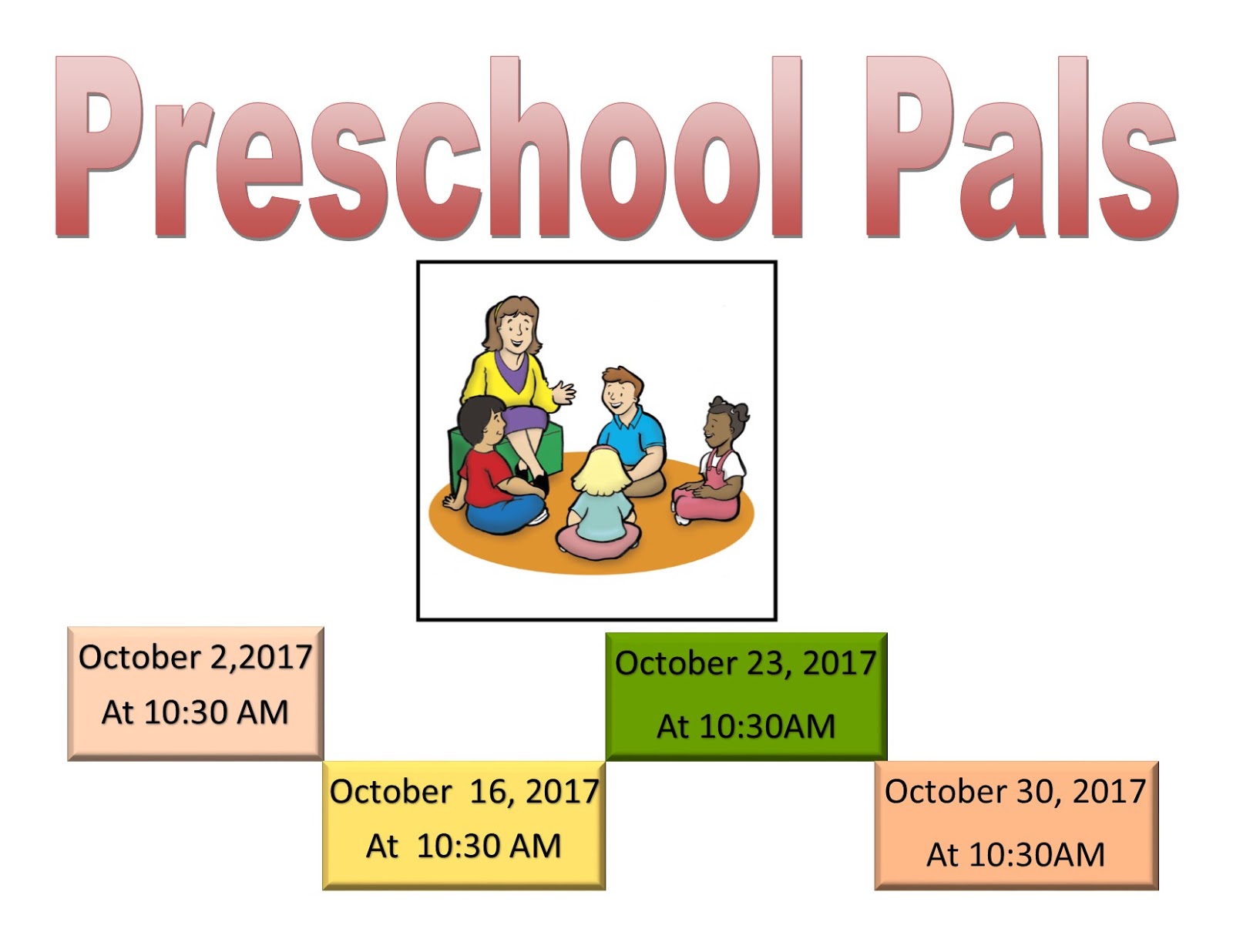 Preschool Pals

October 2,2017
At 10:30 AM

October 16, 2017
At 10:30 AM

October 23, 2017
At 10:30AM

October 30, 2017
At 10:30AM